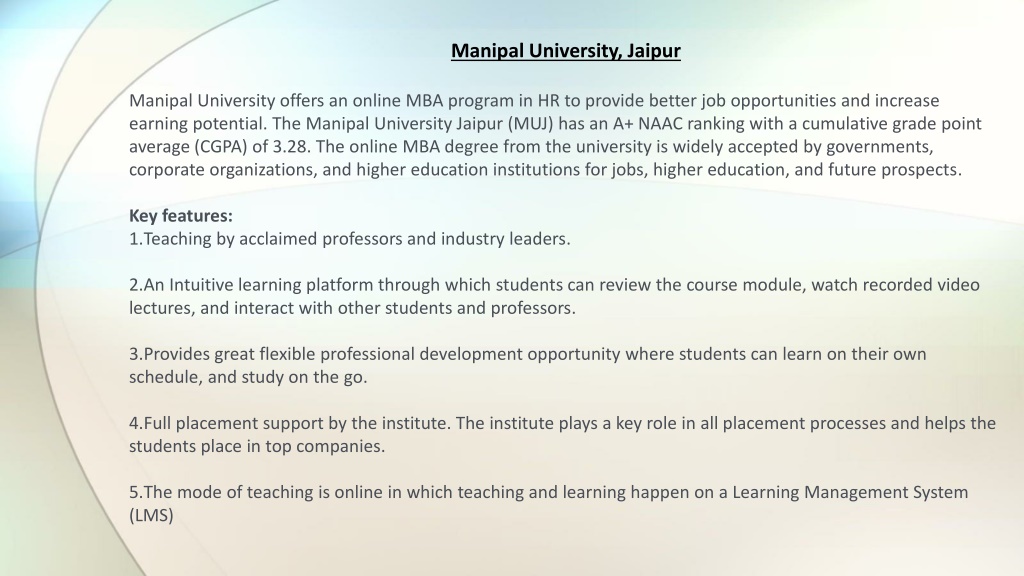 Manipal University, Jaipur

Manipal University offers an online MBA program in HR to provide better job opportunities and increase earning potential. The Manipal University Jaipur (MUJ) has an A+ NAAC ranking with a cumulative grade point average (CGPA) of 3.28. The online MBA degree from the university is widely accepted by governments, corporate organizations, and higher education institutions for jobs, higher education, and future prospects.

Key features:
1.Teaching by acclaimed professors and industry leaders.

2.An Intuitive learning platform through which students can review the course module, watch recorded video lectures, and interact with other students and professors.

3.Provides great flexible professional development opportunity where students can learn on their own schedule, and study on the go.

4.Full placement support by the institute. The institute plays a key role in all placement processes and helps the students place in top companies.

5.The mode of teaching is online in which teaching and learning happen on a Learning Management System (LMS)